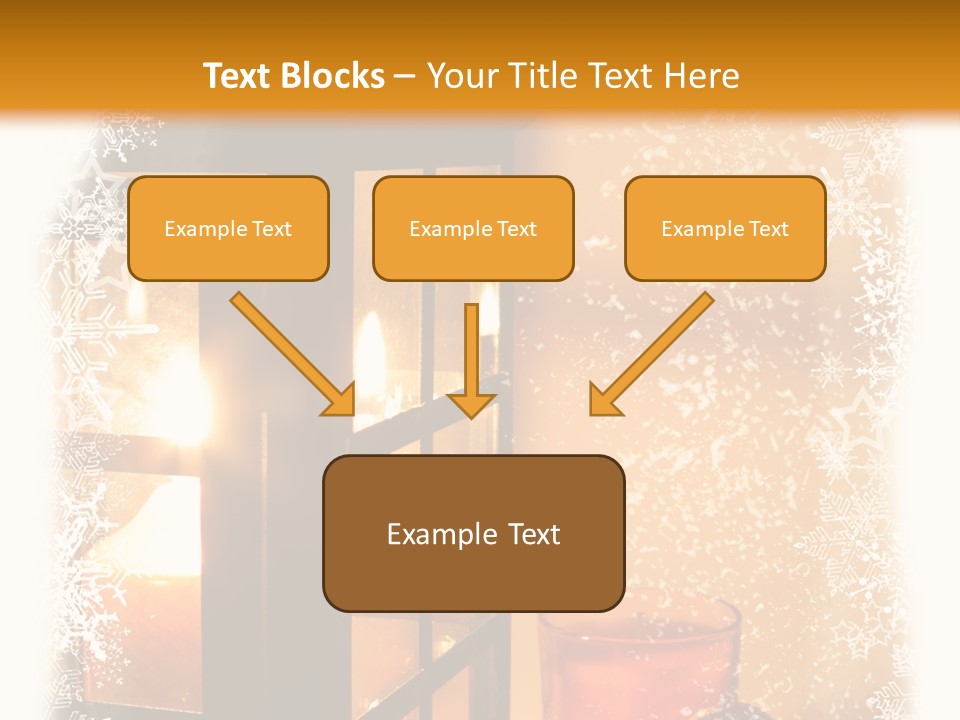 Text Blocks – Your Title Text Here

Example Text

Example Text

Example Text

Example Text